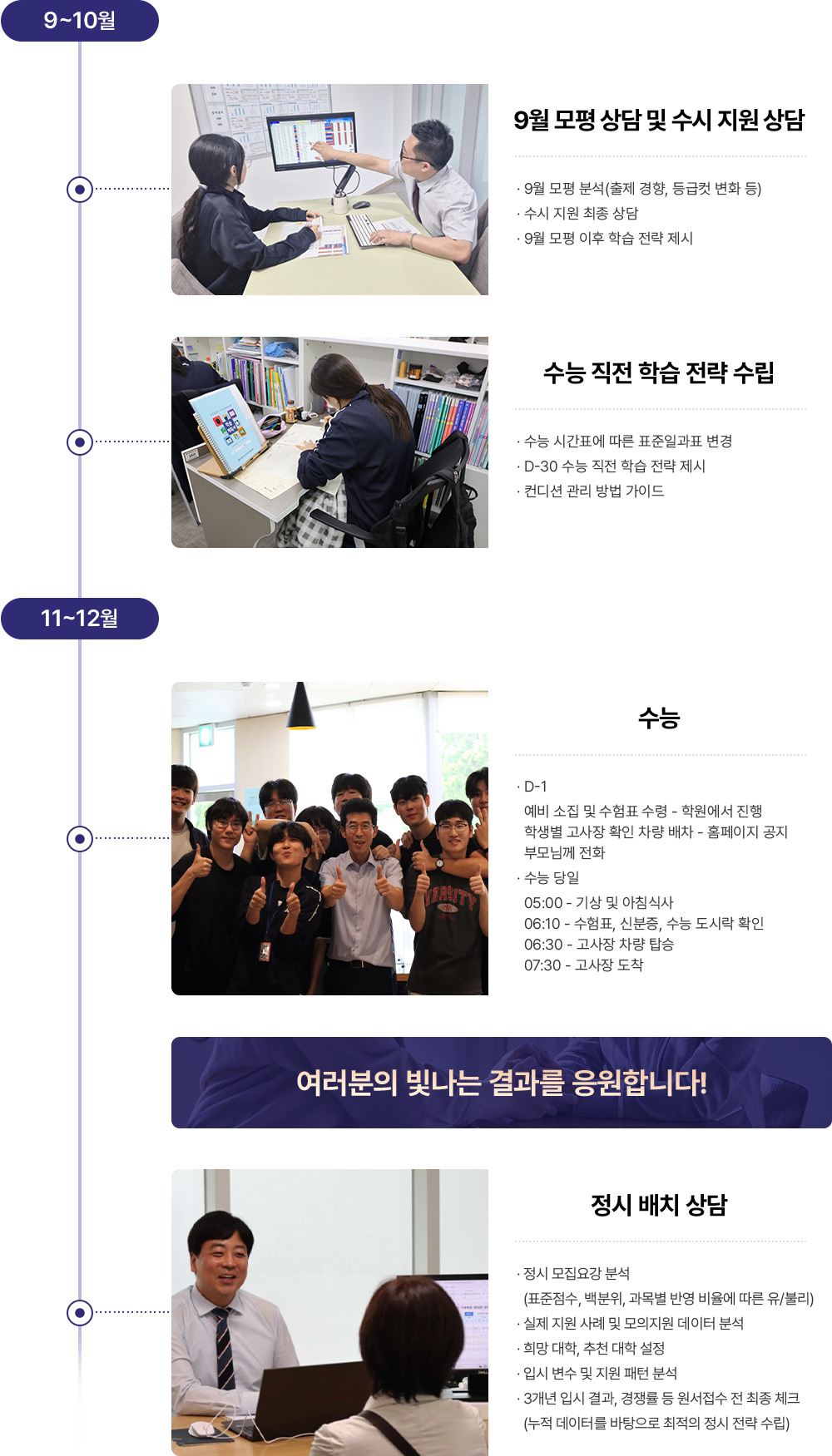 9~10월

9월 모평 상담 및 수시 지원 상담

· 9월 모평 분석(출제 경향, 등급컷 변화 등)
· 수시 지원 최종 상담
· 9월 모평 이후 학습 전략 제시

수능 직전 학습 전략 수립

· 수능 시간표에 따른 표준일과표 변경
· D-30 수능 직전 학습 전략 제시
· 컨디션 관리 방법 가이드

11~12월

수능

· D-1
예비 소집 및 수험표 수령 - 학원에서 진행
학생별 고사장 확인 차량 배차 - 홈페이지 공지
부모님께 전화
· 수능 당일
05:00 - 기상 및 아침식사
06:10 - 수험표, 신분증, 수능 도시락 확인
06:30 - 고사장 차량 탑승
07:30 - 고사장 도착

여러분의 빛나는 결과를 응원합니다!

정시 배치 상담

· 정시 모집요강 분석
(표준점수, 백분위, 과목별 반영 비율에 따른 유/불리)
· 실제 지원 사례 및 모의지원 데이터 분석
· 희망 대학, 추천 대학 설정
· 입시 변수 및 지원 패턴 분석
· 3개년 입시 결과, 경쟁률 등 원서접수 전 최종 체크
(누적 데이터를 바탕으로 최적의 정시 전략 수립)